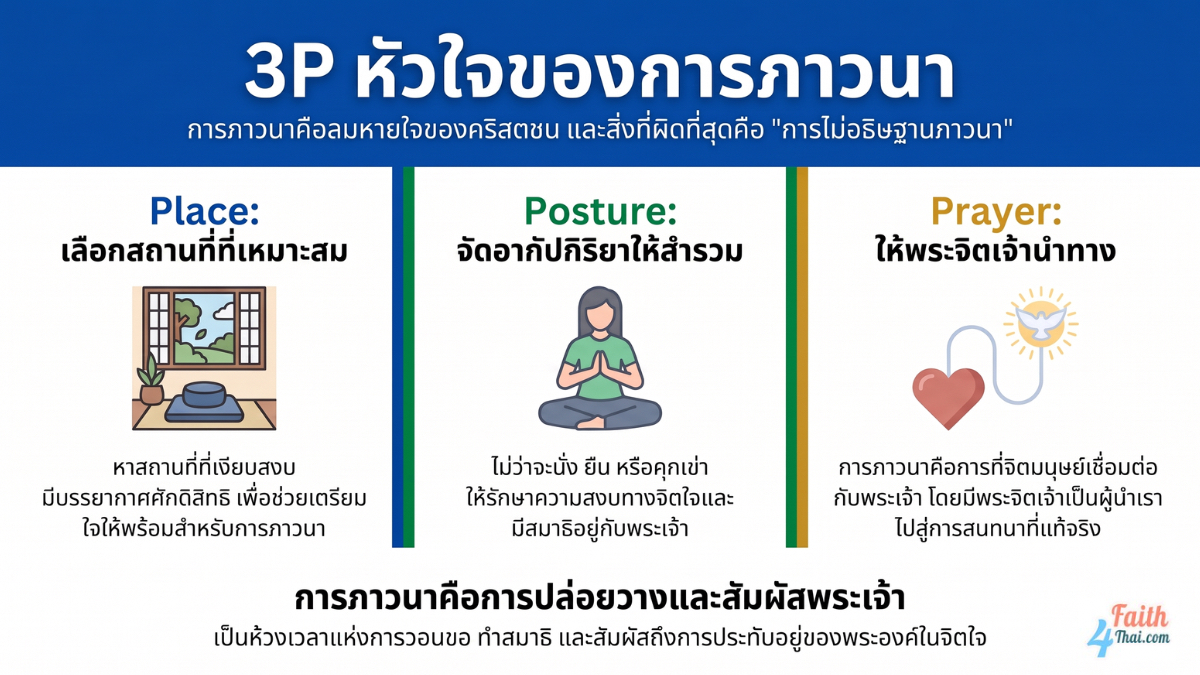 3P หัวใจของการภาวนา

การภาวนาคือลมหายใจของคริสตชน และสิ่งที่ผิดที่สุดคือ "การไม่อธิษฐานภาวนา"

Place:
เลือกสถานที่ที่เหมาะสม

หาสถานที่ที่เงียบสงบ มีบรรยากาศศักดิสิทธิ เพื่อช่วยเตรียมใจให้พร้อมสำหรับการภาวนา

Posture:
จัดอากัปกิริยาให้สำรวม

ไม่ว่าจะนั่ง ยืน หรือคุกเข่า ให้รักษาความสงบทางจิตใจและมีสมาธิอยู่กับพระเจ้า

Prayer:
ให้พระจิตเจ้านำทาง

การภาวนาคือการที่จิตมนุษย์เชื่อมต่อกับพระเจ้า โดยมีพระจิตเจ้าเป็นผู้นำเราไปสู่การสนทนาที่แท้จริง

การภาวนาคือการปล่อยวางและสัมผัสพระเจ้า

เป็นห้วงเวลาแห่งการวอนขอ ทำสมาธิ และสัมผัสถึงการประทับอยู่ของพระองค์ในจิตใจ

Faith 4 Thai.com